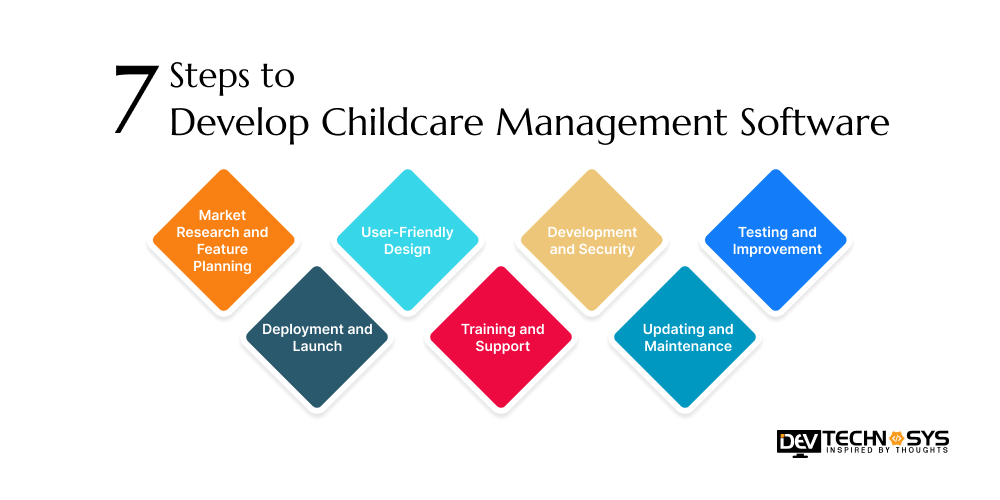 7 Steps to
Develop Childcare Management Software

Market Research and Feature Planning

User-Friendly Design

Development and Security

Testing and Improvement

Deployment and Launch

Training and Support

Updating and Maintenance

DEV TECHNOSYS
INSPIRED BY THOUGHTS